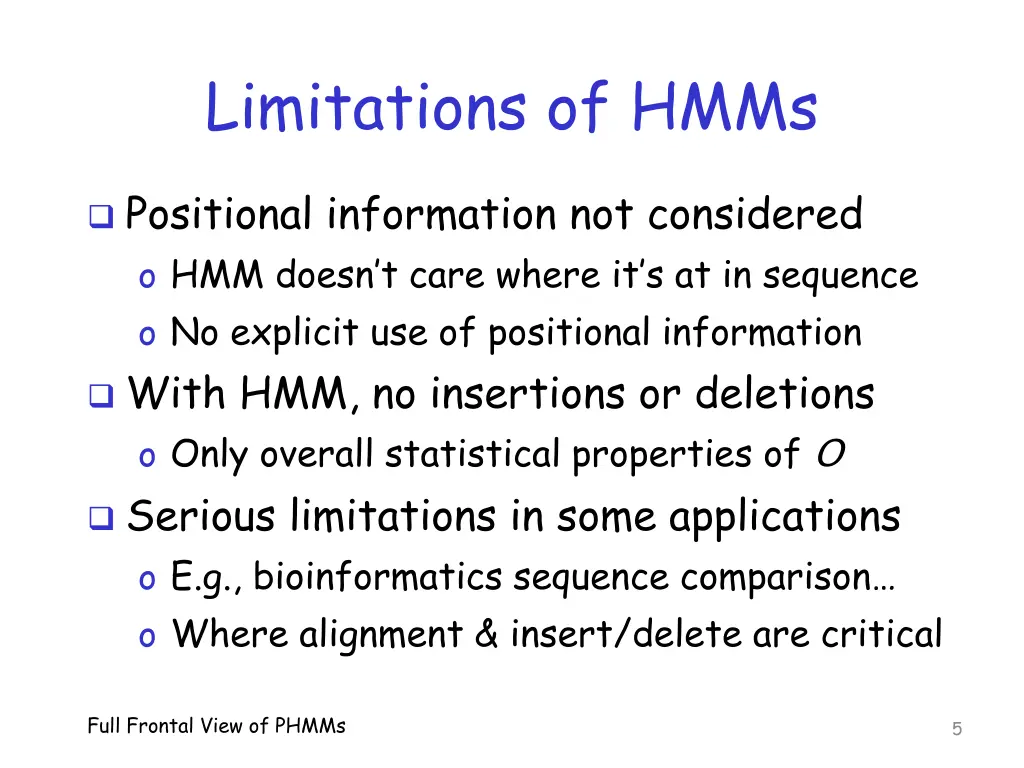 Limitations of HMMs

❑ Positional information not considered
o HMM doesn't care where it's at in sequence
o No explicit use of positional information

❑ With HMM, no insertions or deletions
o Only overall statistical properties of $O$

❑ Serious limitations in some applications
o E.g., bioinformatics sequence comparison…
o Where alignment & insert/delete are critical

Full Frontal View of PHMMs

5